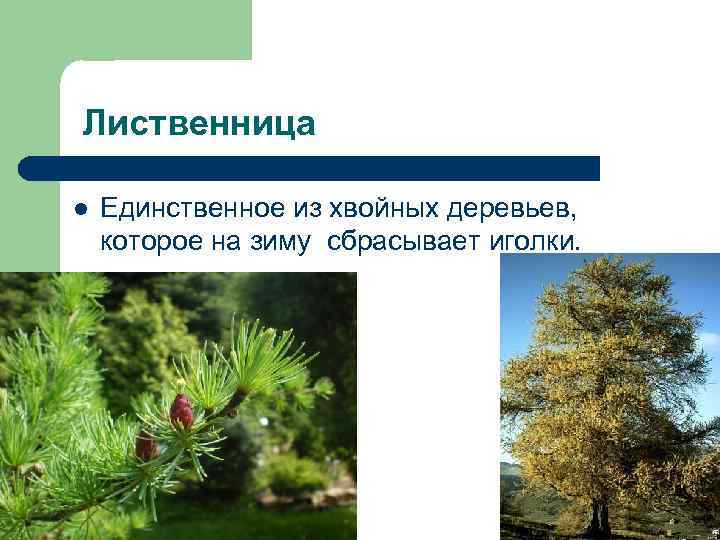 Лиственница

● Единственное из хвойных деревьев, которое на зиму сбрасывает иголки.